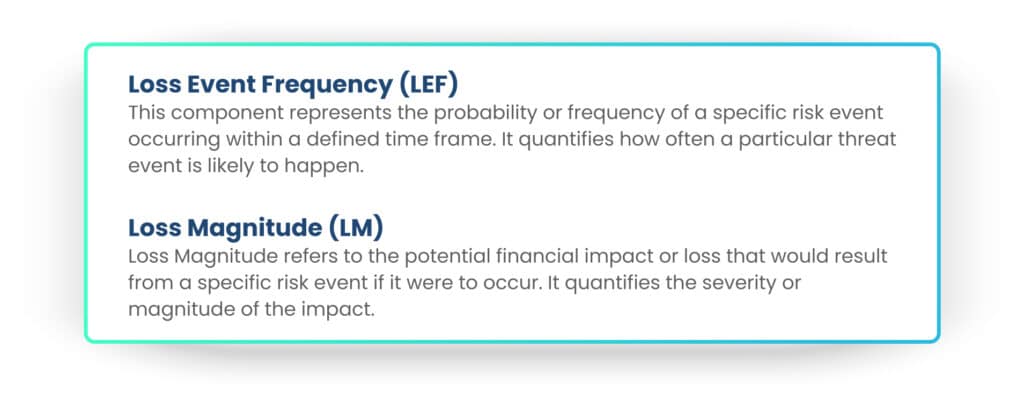 Loss Event Frequency (LEF)
This component represents the probability or frequency of a specific risk event occurring within a defined time frame. It quantifies how often a particular threat event is likely to happen.

Loss Magnitude (LM)
Loss Magnitude refers to the potential financial impact or loss that would result from a specific risk event if it were to occur. It quantifies the severity or magnitude of the impact.